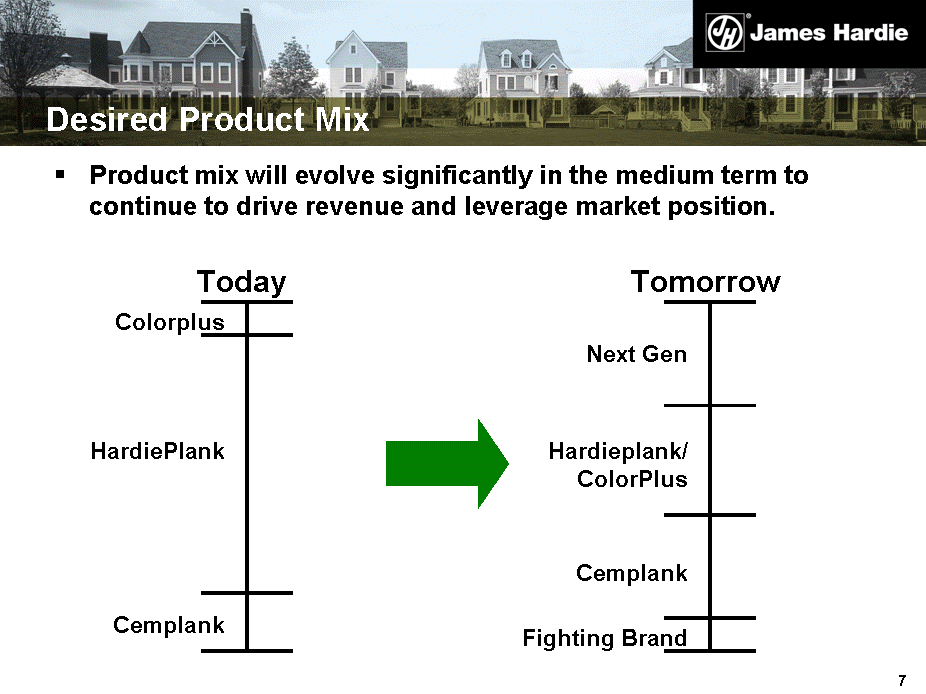 JH® James Hardie

Desired Product Mix

▪ Product mix will evolve significantly in the medium term to continue to drive revenue and leverage market position.

Today

Colorplus

HardiePlank

Cemplank

Tomorrow

Next Gen

Hardieplank/ ColorPlus

Cemplank

Fighting Brand

7